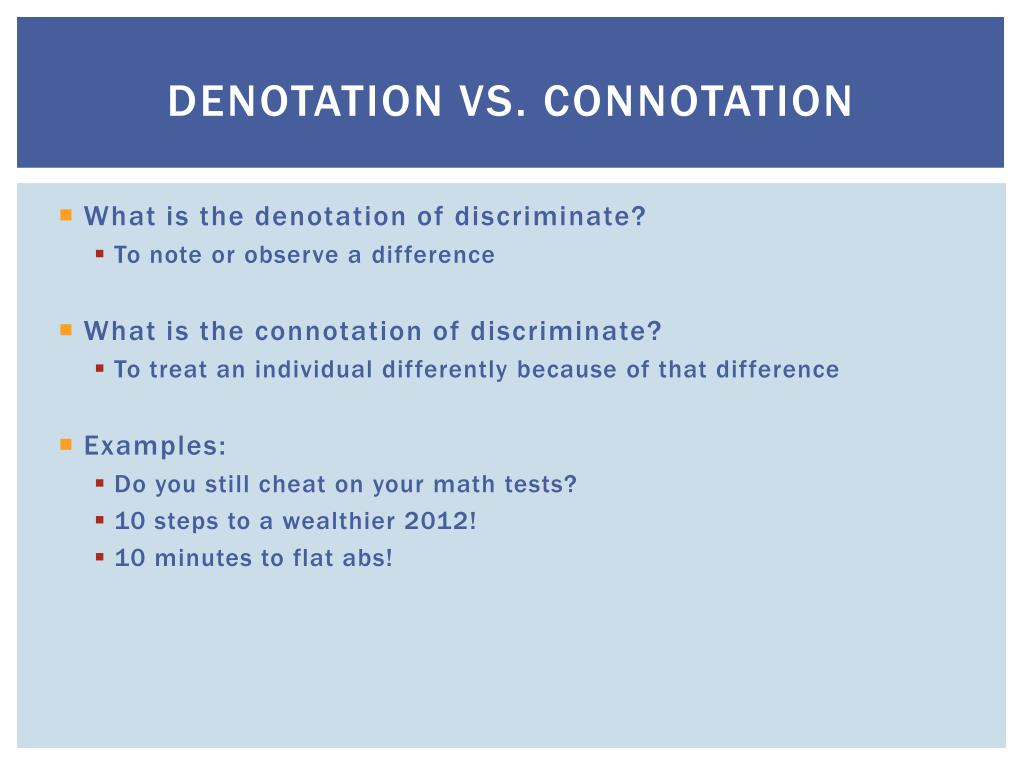 DENOTATION VS. CONNOTATION

What is the denotation of discriminate?
To note or observe a difference

What is the connotation of discriminate?
To treat an individual differently because of that difference

Examples:
Do you still cheat on your math tests?
10 steps to a wealthier 2012!
10 minutes to flat abs!